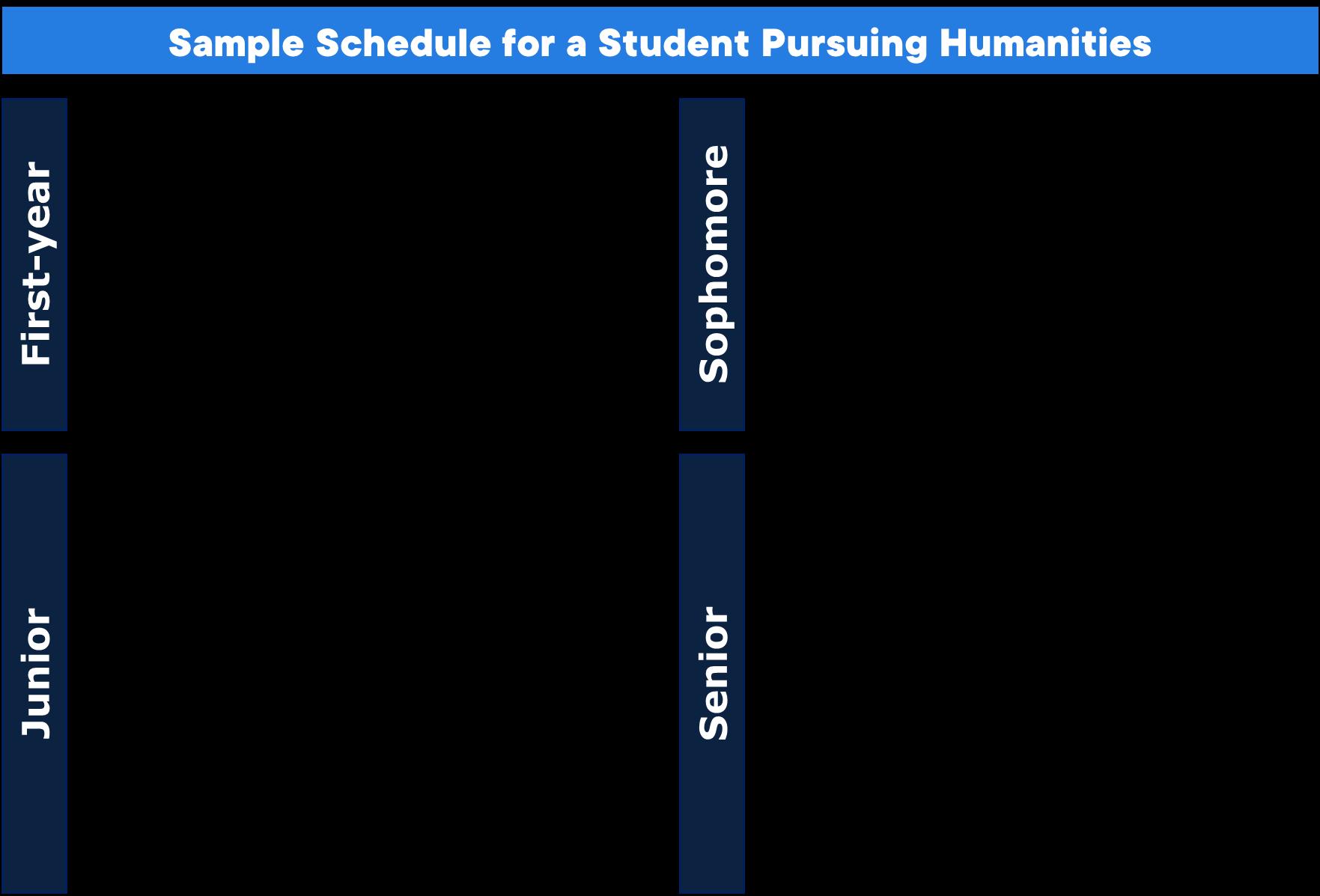 Sample Schedule for a Student Pursuing Humanities

First-year

Sophomore

Junior

Senior